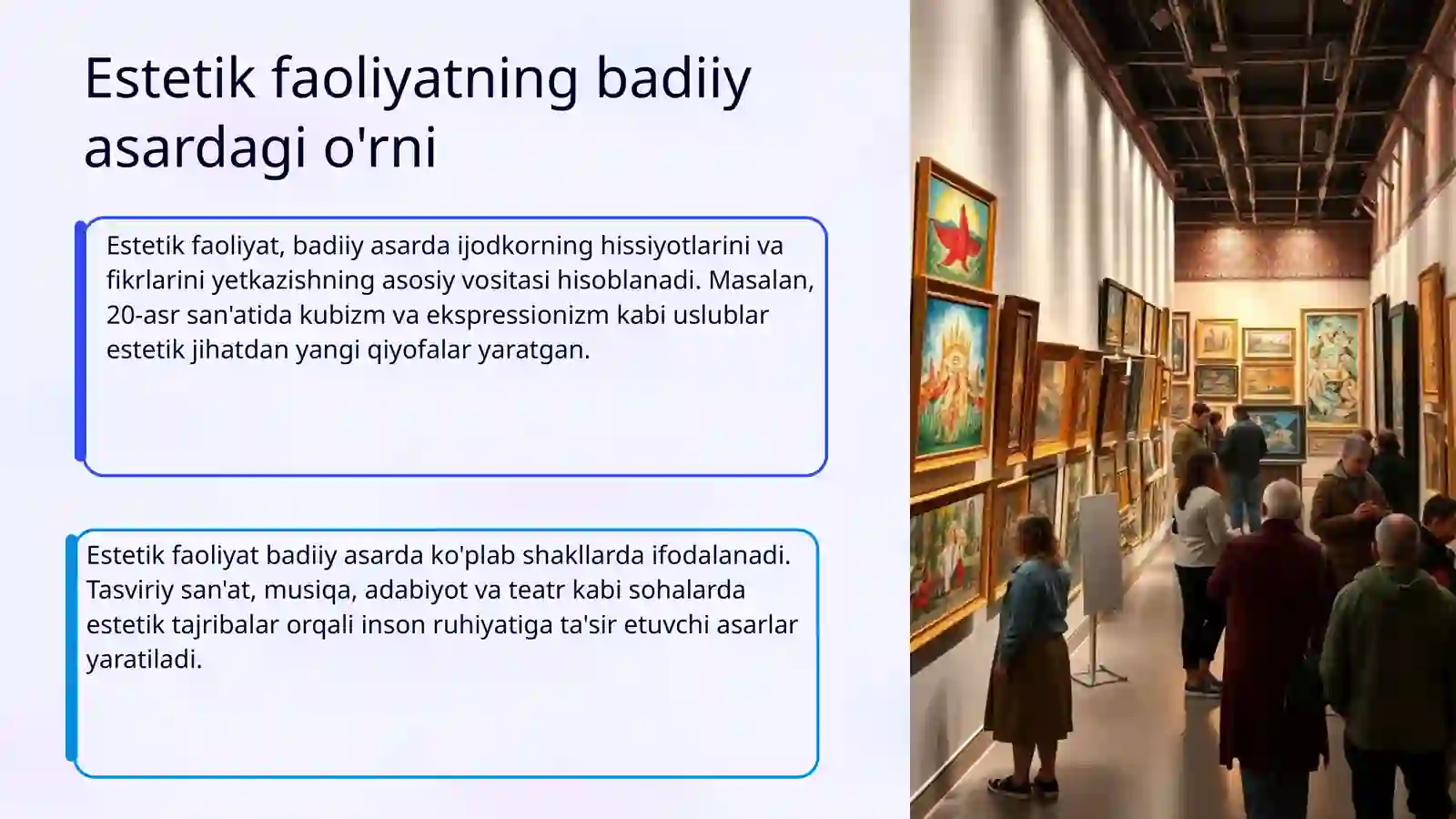 Estetik faoliyatning badiiy asardagi o'rni

Estetik faoliyat, badiiy asarda ijodkorning hissiyotlarini va fikrlarini yetkazishning asosiy vositasi hisoblanadi. Masalan, 20-asr san'atida kubizm va ekspressionizm kabi uslublar estetik jihatdan yangi qiyofalar yaratgan.

Estetik faoliyat badiiy asarda ko'plab shakllarda ifodalanadi. Tasviriy san'at, musiqa, adabiyot va teatr kabi sohalarda estetik tajribalar orqali inson ruhiyatiga ta'sir etuvchi asarlar yaratiladi.